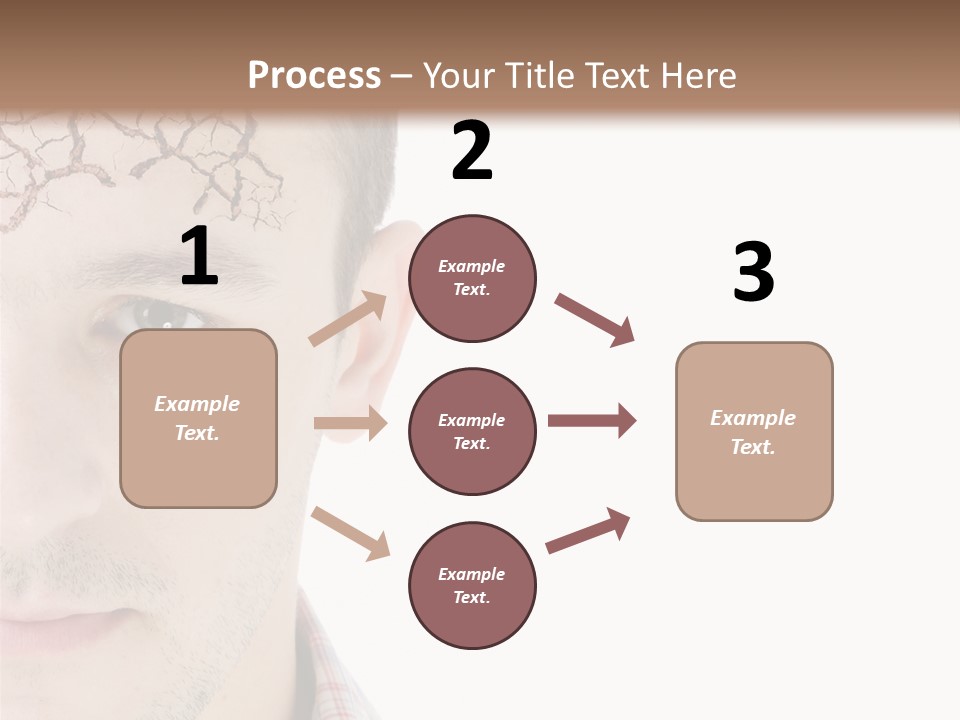 Process – Your Title Text Here

1

Example Text.

2

Example Text.

Example Text.

Example Text.

3

Example Text.